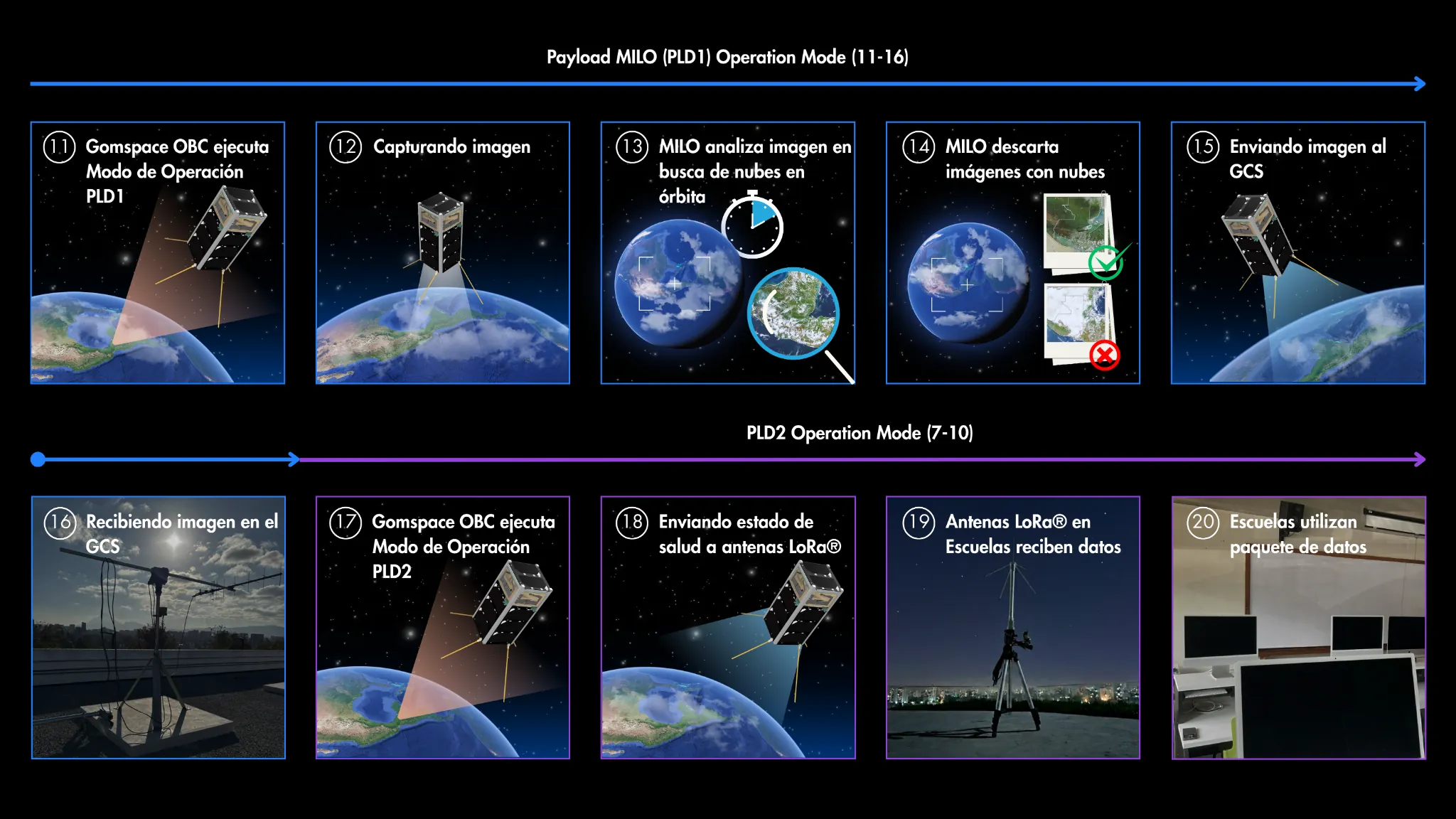 Payload MILO (PLD1) Operation Mode (11-16)

11 Gomspace OBC ejecuta Modo de Operación PLD1

12 Capturando imagen

13 MILO analiza imagen en busca de nubes en órbita

14 MILO descarta imágenes con nubes

15 Enviando imagen al GCS

PLD2 Operation Mode (7-10)

16 Recibiendo imagen en el GCS

17 Gomspace OBC ejecuta Modo de Operación PLD2

18 Enviando estado de salud a antenas LoRa®

19 Antenas LoRa® en Escuelas reciben datos

20 Escuelas utilizan paquete de datos